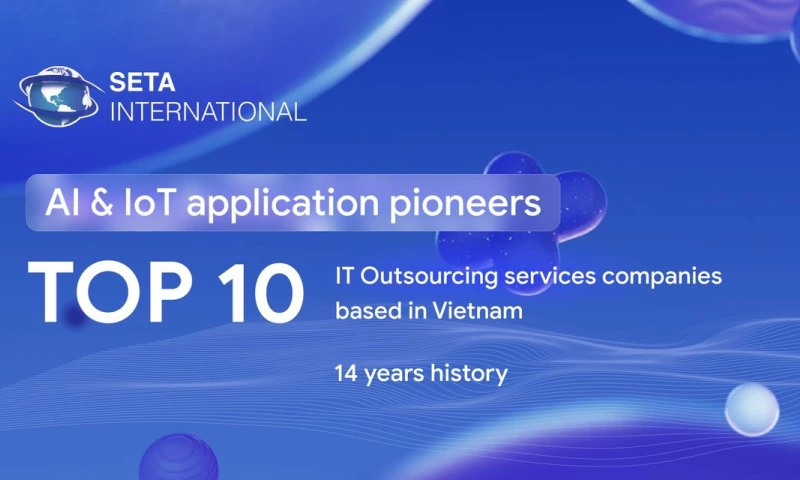 SETA
INTERNATIONAL

AI & IoT application pioneers

TOP 10

IT Outsourcing services companies based in Vietnam

14 years history